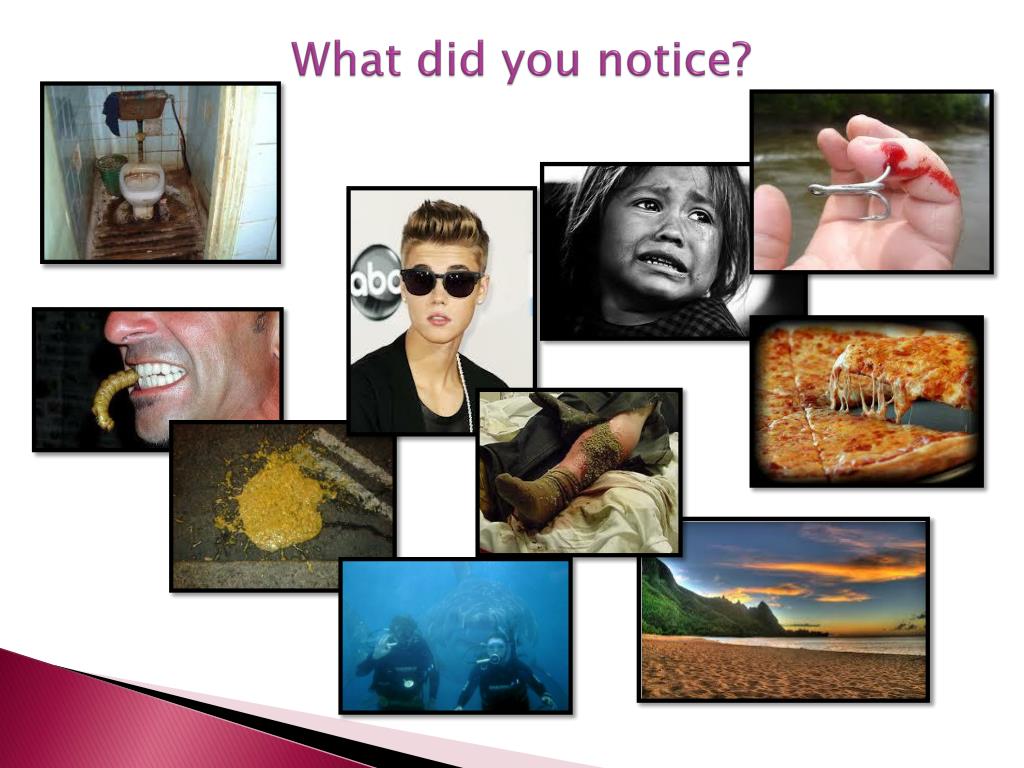 What did you notice?

abc